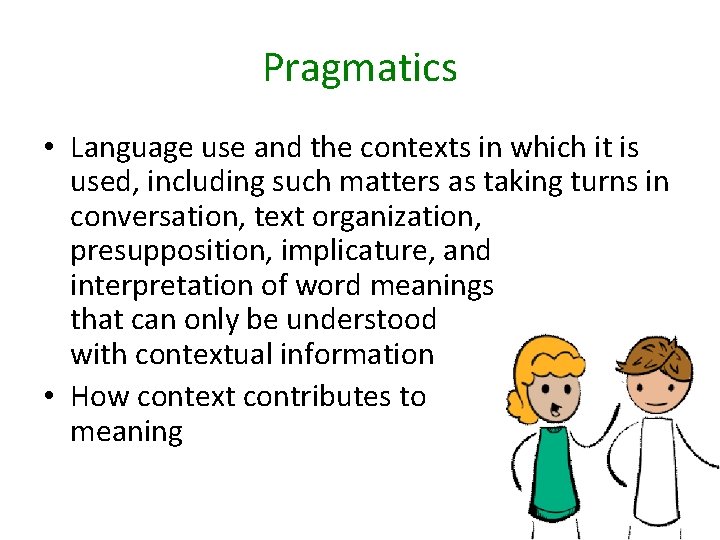 Pragmatics

• Language use and the contexts in which it is used, including such matters as taking turns in conversation, text organization, presupposition, implicature, and interpretation of word meanings that can only be understood with contextual information

• How context contributes to meaning